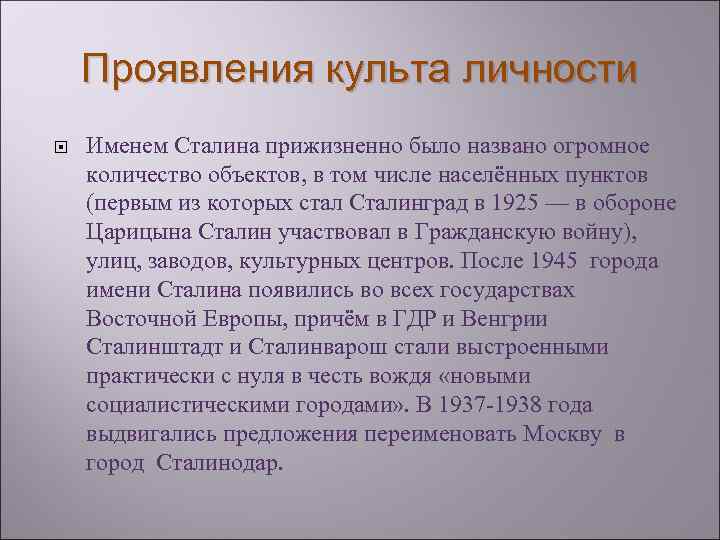 Проявления культа личности

Именем Сталина прижизненно было названо огромное количество объектов, в том числе населённых пунктов (первым из которых стал Сталинград в 1925 — в обороне Царицына Сталин участвовал в Гражданскую войну), улиц, заводов, культурных центров. После 1945 города имени Сталина появились во всех государствах Восточной Европы, причём в ГДР и Венгрии Сталинштадт и Сталинварош стали выстроенными практически с нуля в честь вождя «новыми социалистическими городами». В 1937-1938 года выдвигались предложения переименовать Москву в город Сталинодар.